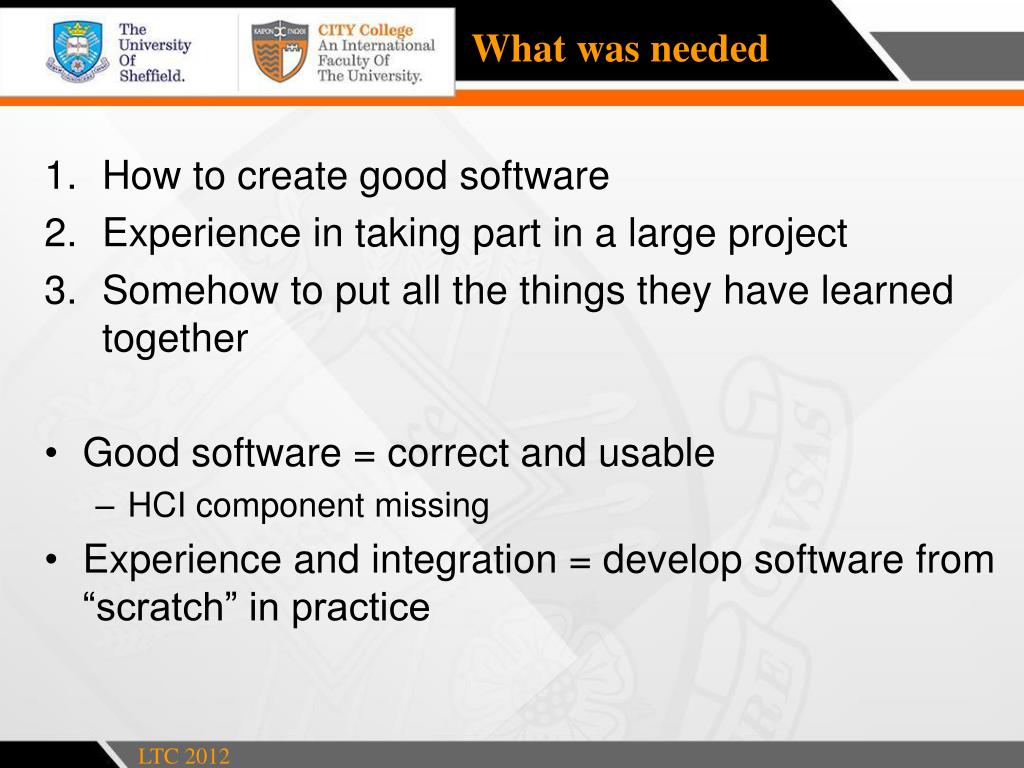 The University Of Sheffield.

CITY College
An International Faculty Of The University.

What was needed

1. How to create good software
2. Experience in taking part in a large project
3. Somehow to put all the things they have learned together

• Good software = correct and usable
– HCI component missing
• Experience and integration = develop software from “scratch” in practice

LTC 2012